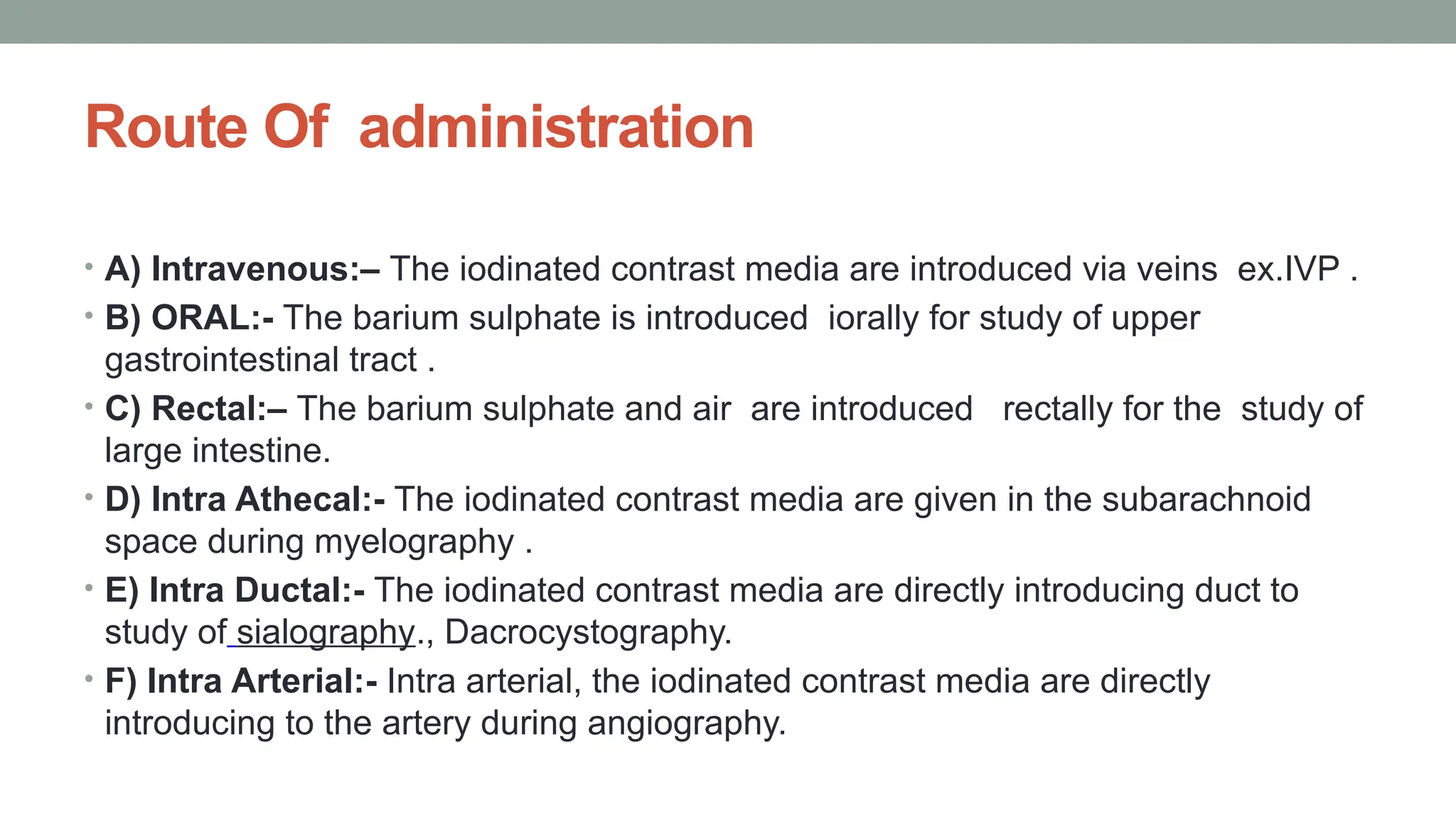 Route Of administration

• A) Intravenous:– The iodinated contrast media are introduced via veins ex.IVP .
• B) ORAL:- The barium sulphate is introduced iorally for study of upper gastrointestinal tract .
• C) Rectal:– The barium sulphate and air are introduced rectally for the study of large intestine.
• D) Intra Athecal:- The iodinated contrast media are given in the subarachnoid space during myelography .
• E) Intra Ductal:- The iodinated contrast media are directly introducing duct to study of sialography., Dacrocystography.
• F) Intra Arterial:- Intra arterial, the iodinated contrast media are directly introducing to the artery during angiography.